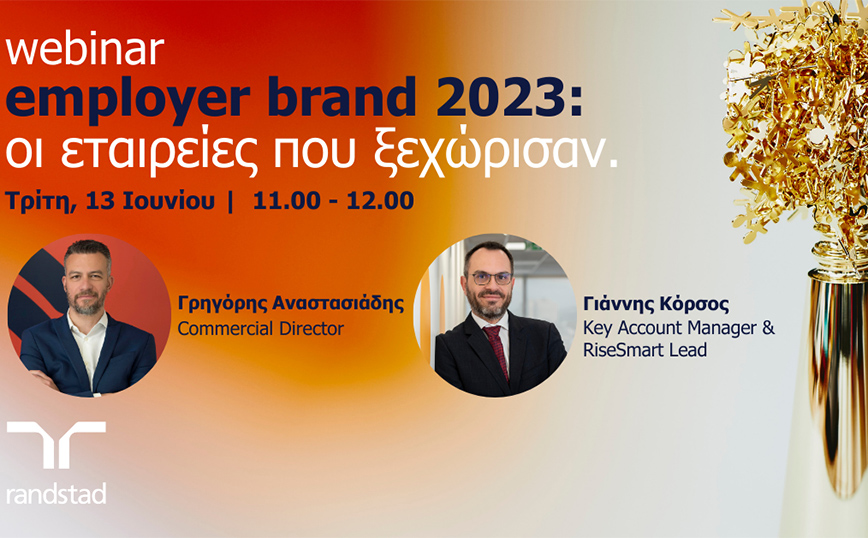 webinar
employer brand 2023:
οι εταιρείες που ξεχώρισαν.

Τρίτη, 13 Ιουνίου | 11.00 - 12.00

Γρηγόρης Αναστασιάδης
Commercial Director

Γιάννης Κόρσος
Key Account Manager & RiseSmart Lead

randstad